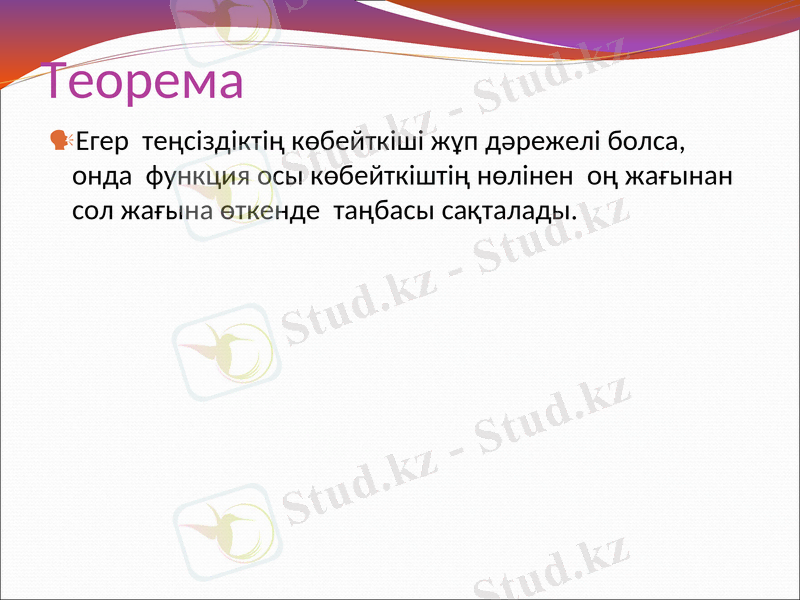 Теорема

Егер теңсіздіктің көбейткіші жұп дәрежелі болса, онда функция осы көбейткіштің нөлінен оң жағынан сол жағына өткенде таңбасы сақталады.

Stud.kz - Stud.kz
Stud.kz - Stud.kz
Stud.kz - Stud.kz
Stud.kz - Stud.kz
Stud.kz